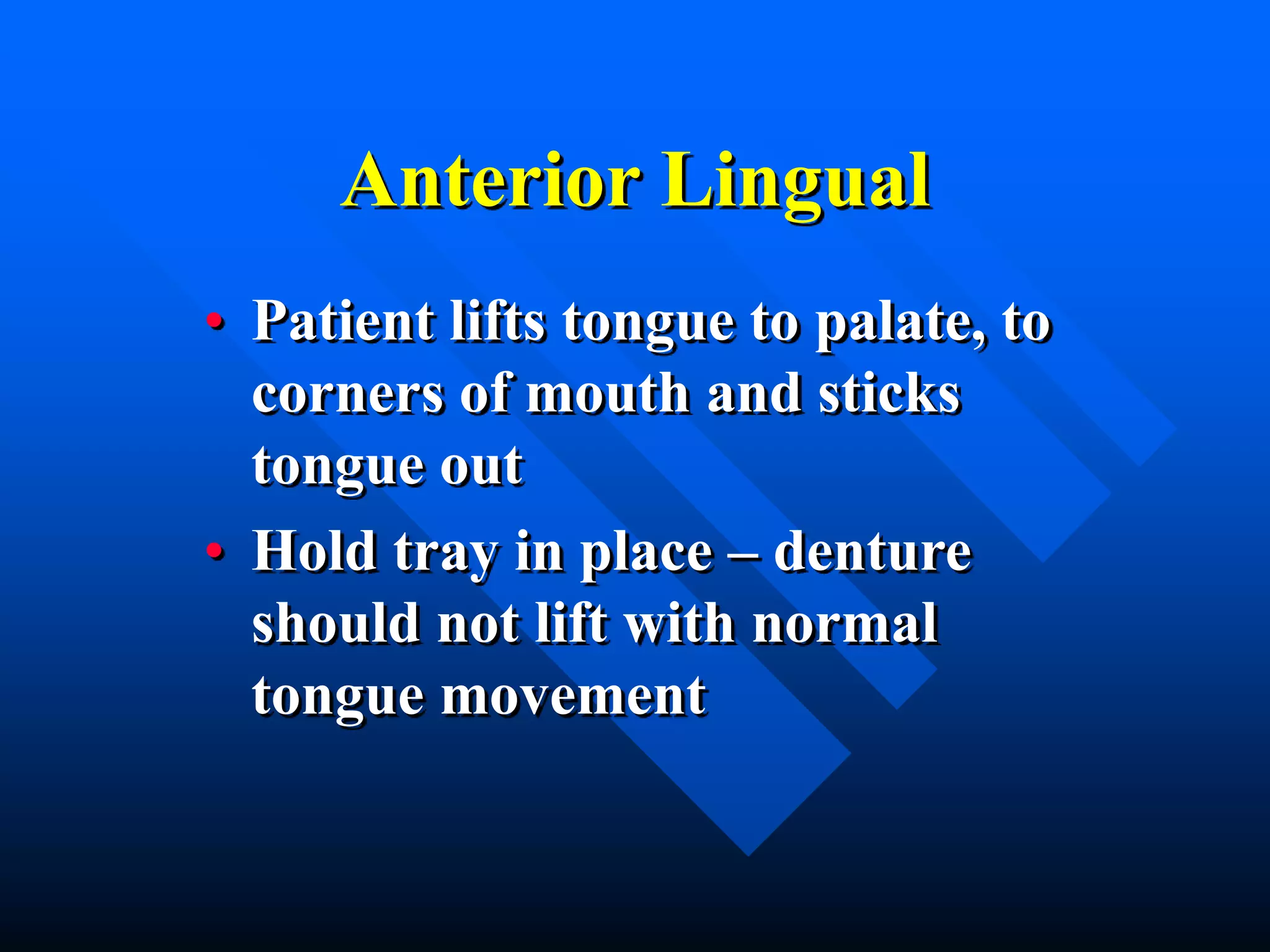 Anterior Lingual

• Patient lifts tongue to palate, to corners of mouth and sticks tongue out
• Hold tray in place – denture should not lift with normal tongue movement